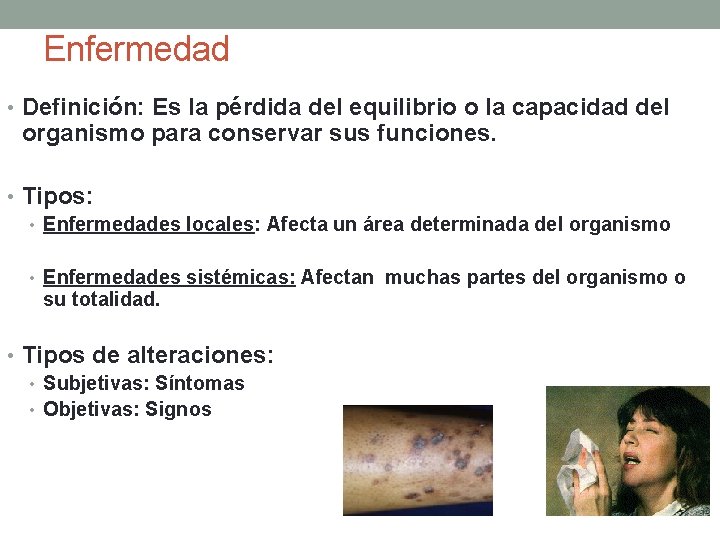 Enfermedad

• Definición: Es la pérdida del equilibrio o la capacidad del organismo para conservar sus funciones.

• Tipos:
  • Enfermedades locales: Afecta un área determinada del organismo

  • Enfermedades sistémicas: Afectan muchas partes del organismo o su totalidad.

• Tipos de alteraciones:
  • Subjetivas: Síntomas
  • Objetivas: Signos